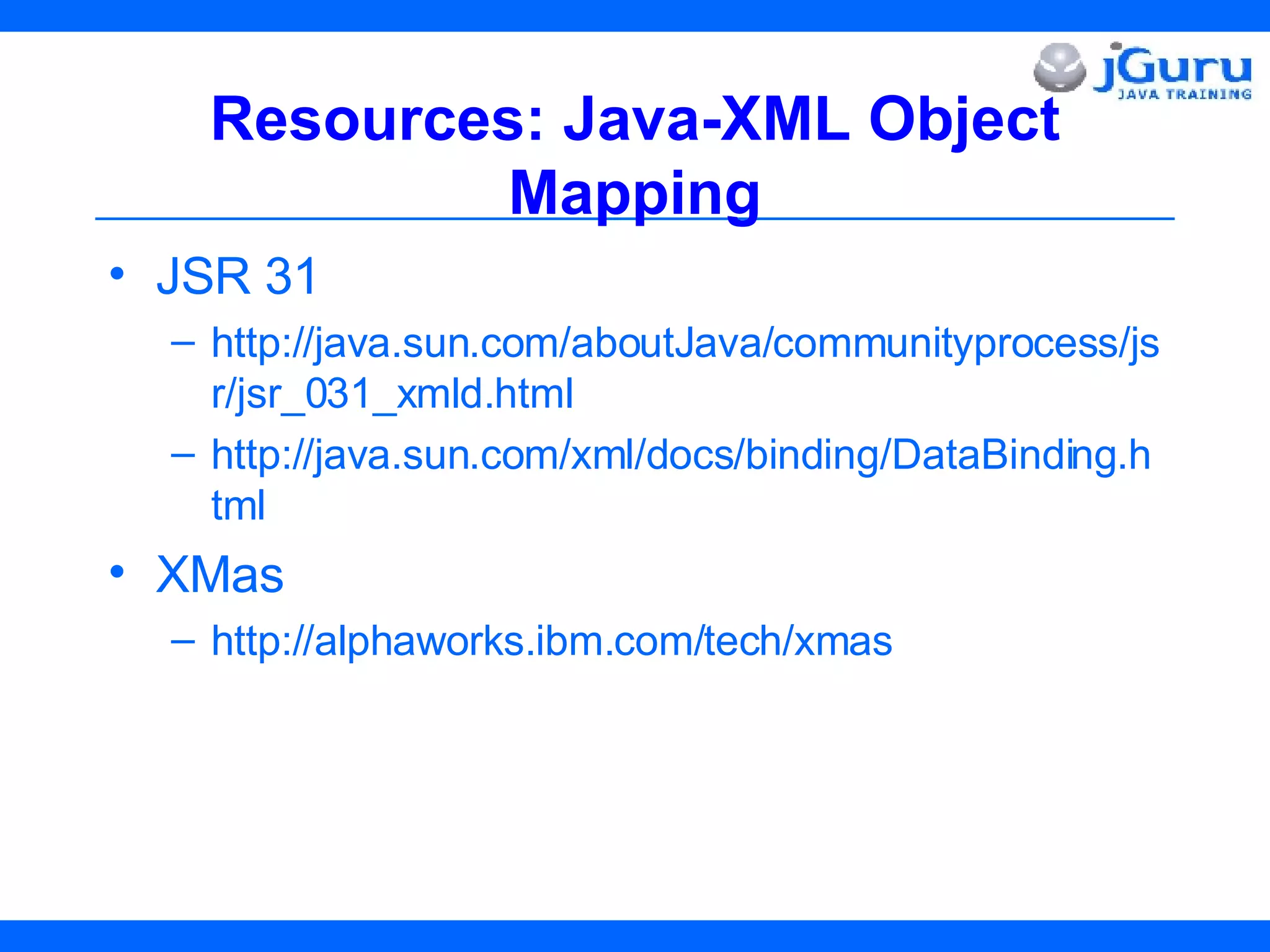 jGuru
JAVA TRAINING

Resources: Java-XML Object Mapping

• JSR 31
– http://java.sun.com/aboutJava/communityprocess/jsr/jsr_031_xmld.html
– http://java.sun.com/xml/docs/binding/DataBinding.html
• XMas
– http://alphaworks.ibm.com/tech/xmas